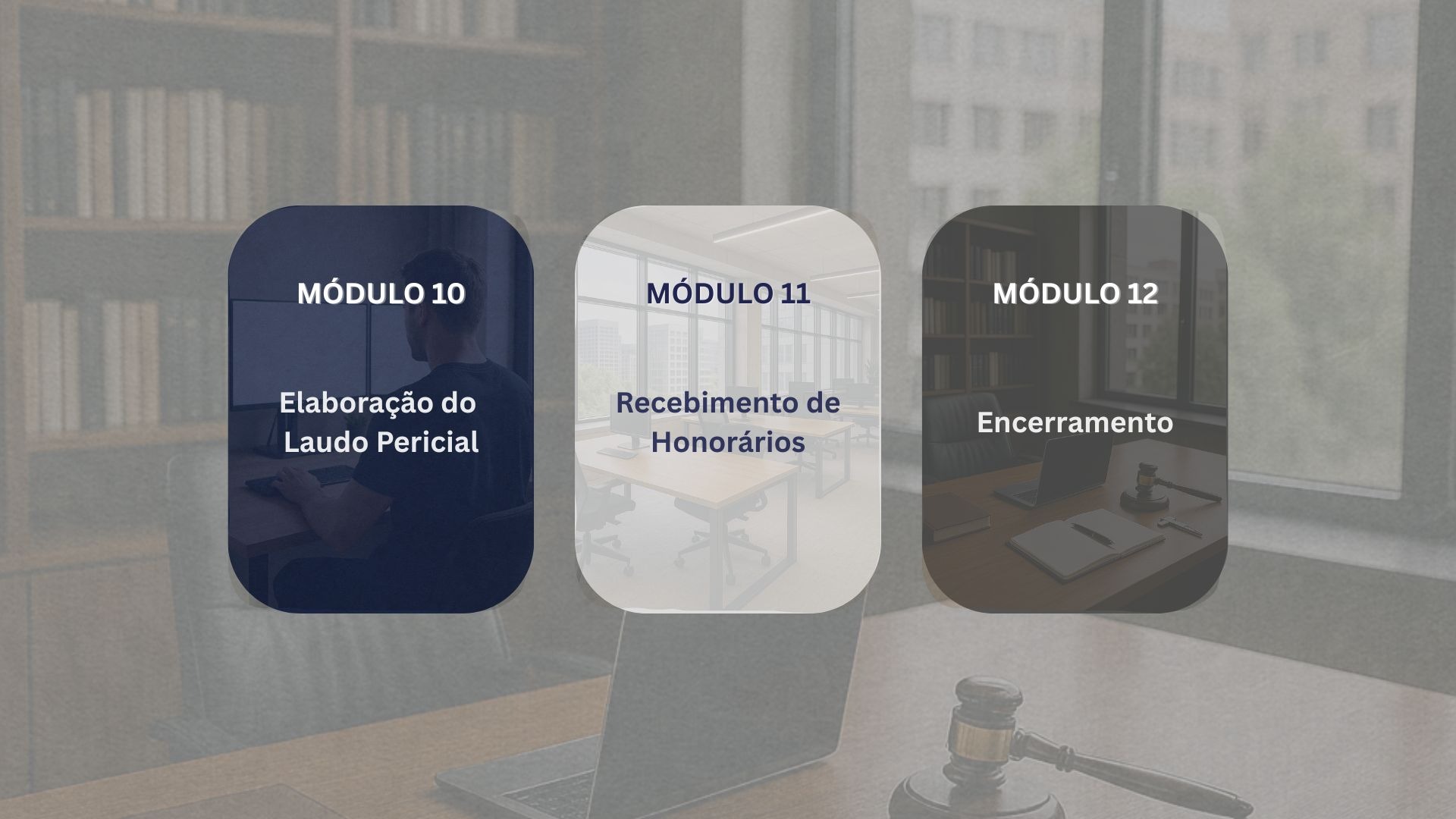 MÓDULO 10

Elaboração do Laudo Pericial

MÓDULO 11

Recebimento de Honorários

MÓDULO 12

Encerramento